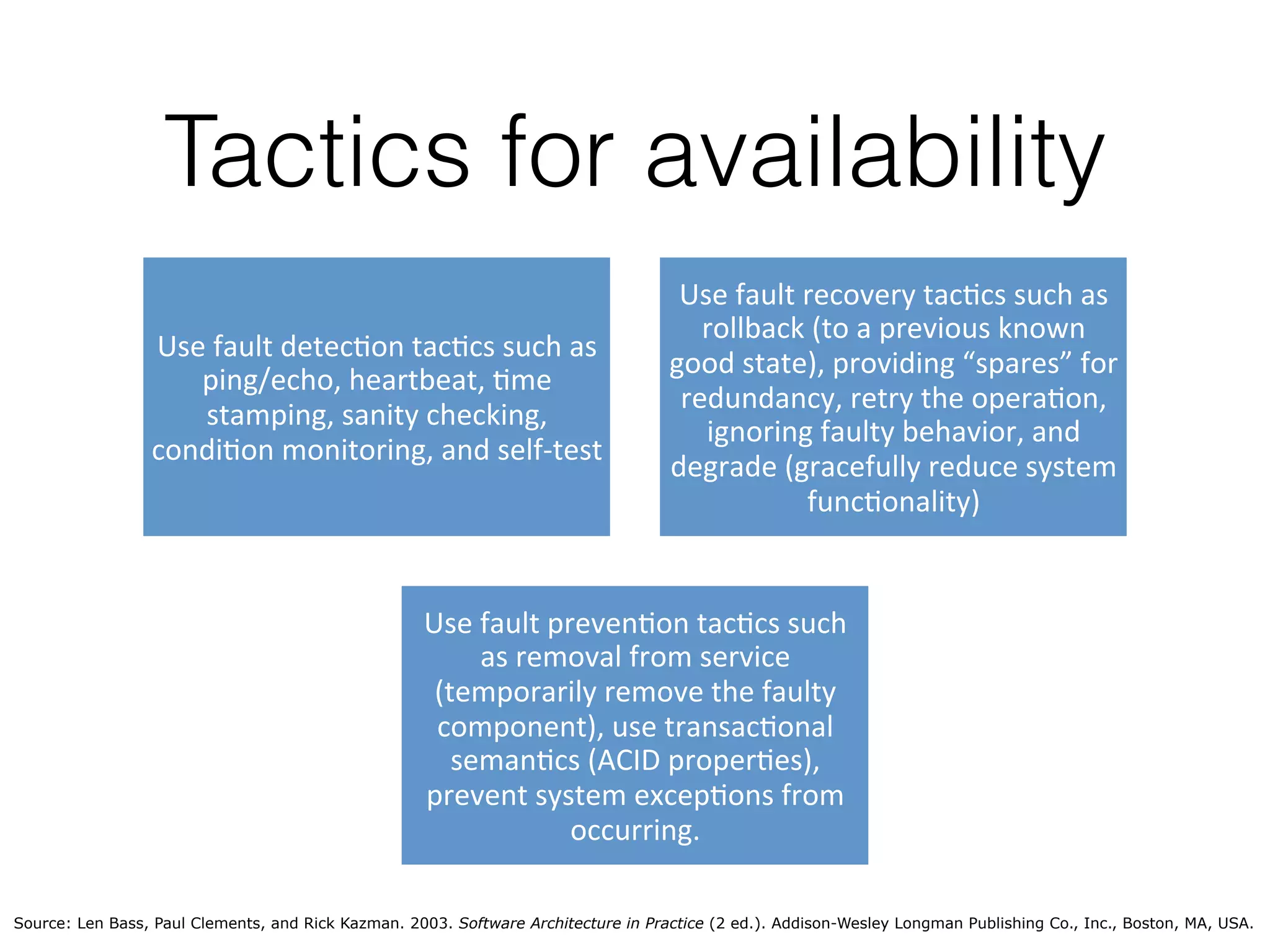 Tactics for availability

Use fault detection tactics such as ping/echo, heartbeat, time stamping, sanity checking, condition monitoring, and self-test

Use fault recovery tactics such as rollback (to a previous known good state), providing “spares” for redundancy, retry the operation, ignoring faulty behavior, and degrade (gracefully reduce system functionality)

Use fault prevention tactics such as removal from service (temporarily remove the faulty component), use transactional semantics (ACID properties), prevent system exceptions from occurring.

Source: Len Bass, Paul Clements, and Rick Kazman. 2003. Software Architecture in Practice (2 ed.). Addison-Wesley Longman Publishing Co., Inc., Boston, MA, USA.